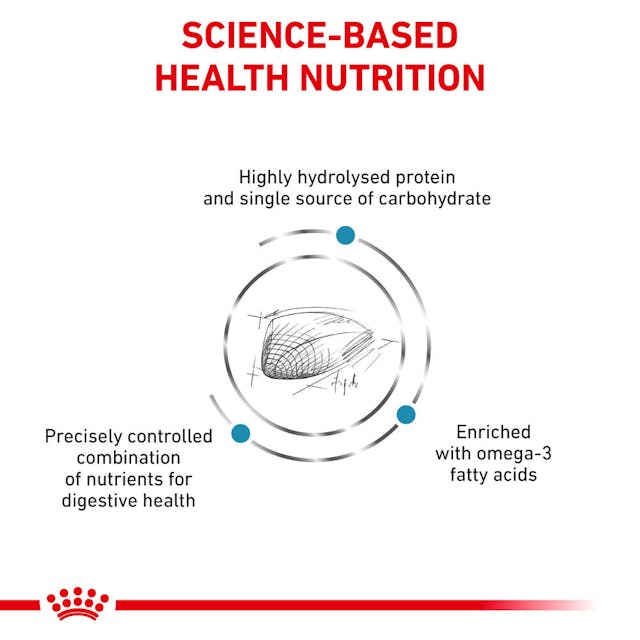 SCIENCE-BASED HEALTH NUTRITION

Highly hydrolysed protein and single source of carbohydrate

Precisely controlled combination of nutrients for digestive health

Enriched with omega-3 fatty acids